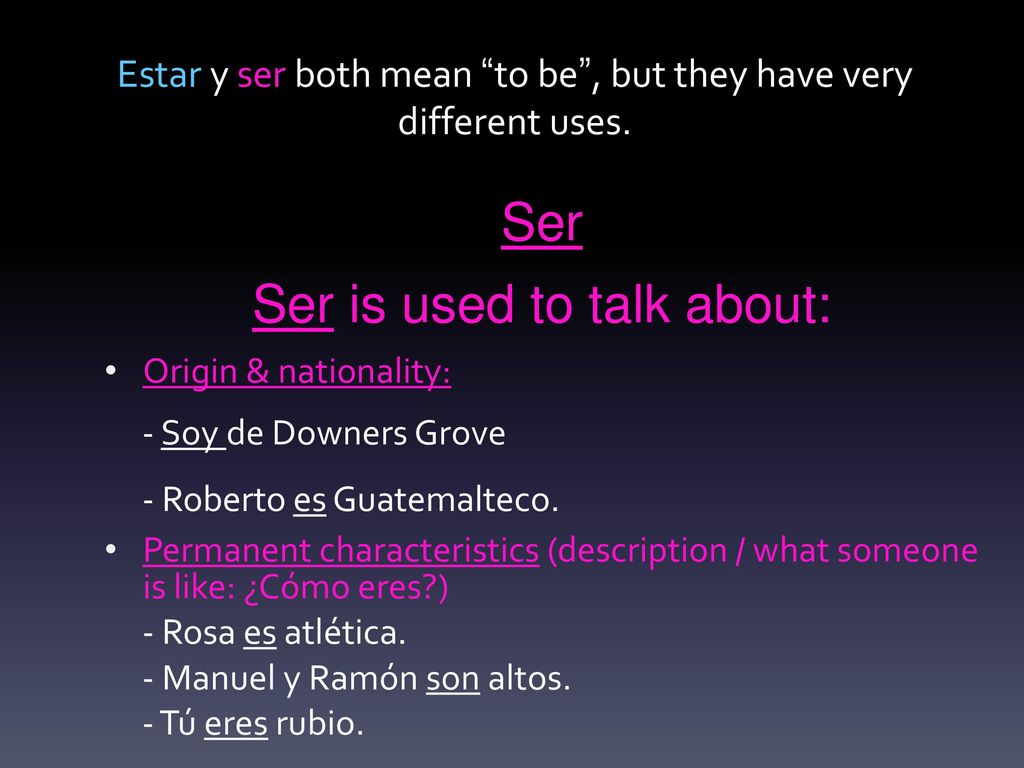 Estar y ser both mean “to be”, but they have very different uses.

Ser

Ser is used to talk about:

• Origin & nationality:

- Soy de Downers Grove

- Roberto es Guatemalteco.

• Permanent characteristics (description / what someone is like: ¿Cómo eres?)

- Rosa es atlética.

- Manuel y Ramón son altos.

- Tú eres rubio.